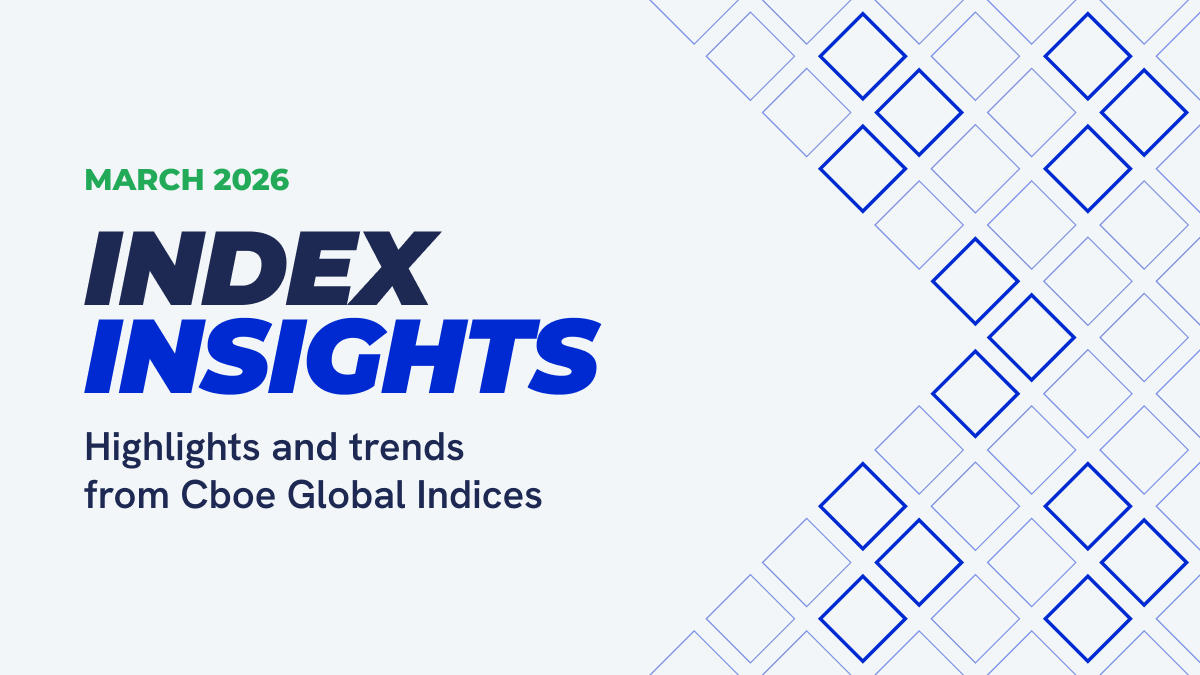 MARCH 2026

INDEX INSIGHTS

Highlights and trends from Cboe Global Indices